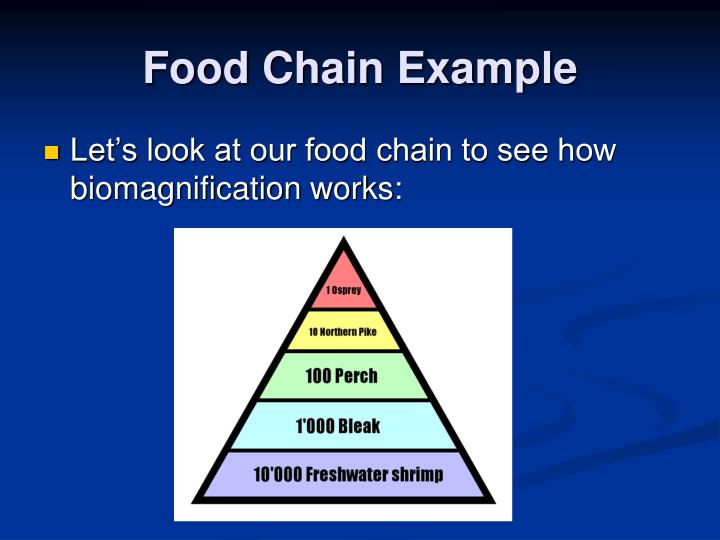 Food Chain Example

Let’s look at our food chain to see how biomagnification works:

1 Osprey

10 Northern Pike

100 Perch

1'000 Bleak

10'000 Freshwater shrimp